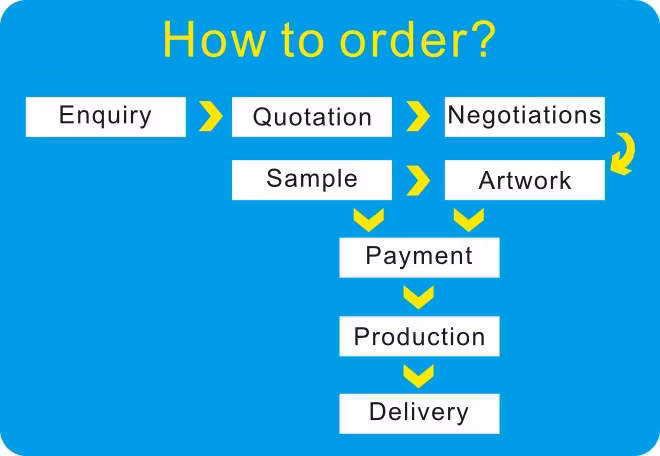 How to order?

Enquiry

Quotation

Negotiations

Sample

Artwork

Payment

Production

Delivery